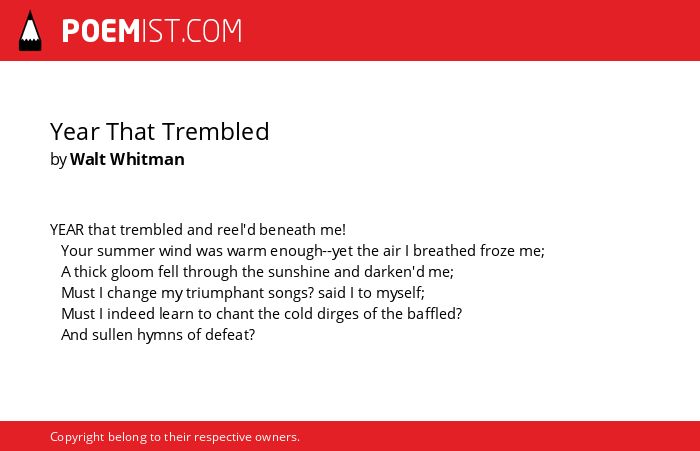 POEMIST.COM

Year That Trembled
by Walt Whitman

YEAR that trembled and reel'd beneath me!
Your summer wind was warm enough--yet the air I breathed froze me;
A thick gloom fell through the sunshine and darken'd me;
Must I change my triumphant songs? said I to myself;
Must I indeed learn to chant the cold dirges of the baffled?
And sullen hymns of defeat?

Copyright belong to their respective owners.